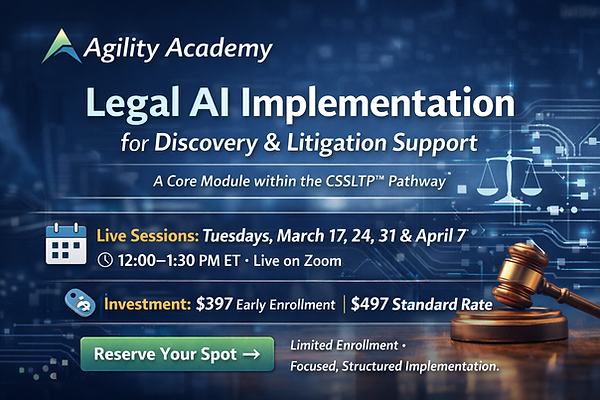 Agility Academy

Legal AI Implementation
for Discovery & Litigation Support

A Core Module within the CSSLTP™ Pathway

Live Sessions: Tuesdays, March 17, 24, 31 & April 7
12:00–1:30 PM ET · Live on Zoom

Investment: $397 Early Enrollment | $497 Standard Rate

Reserve Your Spot →

Limited Enrollment ·
Focused, Structured Implementation.